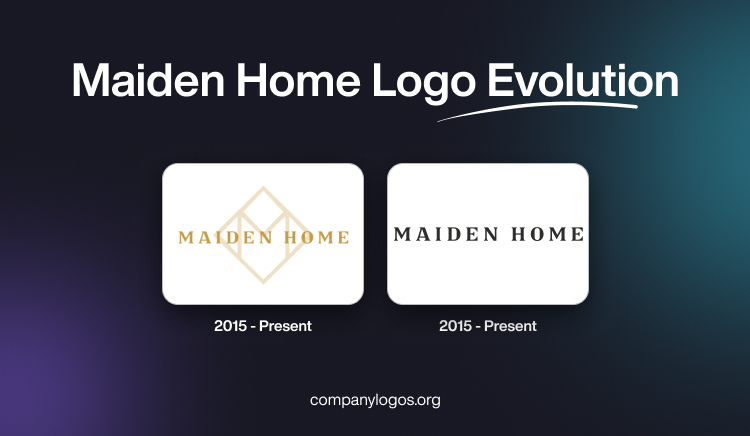 Maiden Home Logo Evolution

MAIDEN HOME

2015 - Present

MAIDEN HOME

2015 - Present

companylogos.org